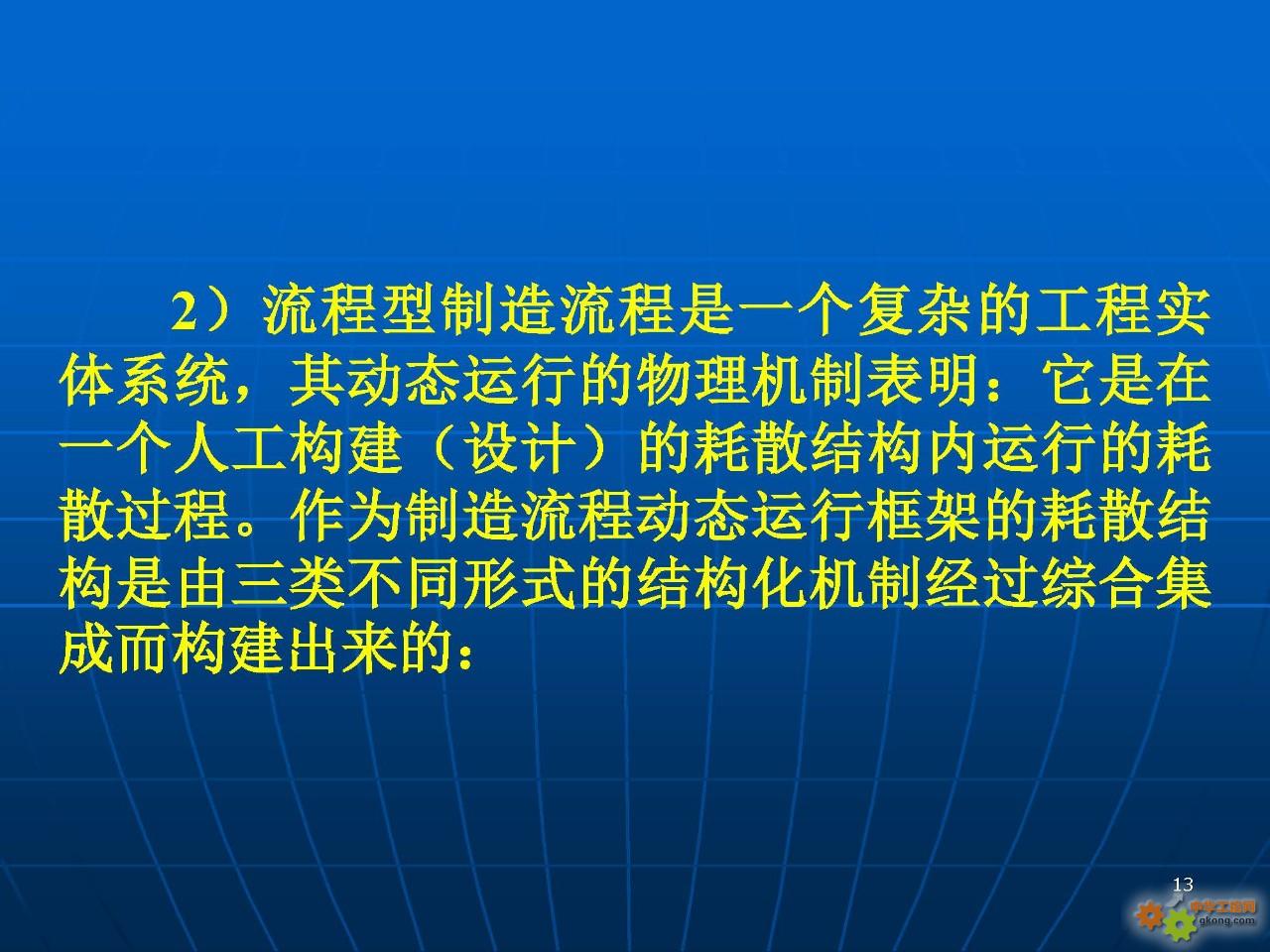 2）流程型制造流程是一个复杂的工程实体系统，其动态运行的物理机制表明：它是在一个人工构建（设计）的耗散结构内运行的耗散过程。作为制造流程动态运行框架的耗散结构是由三类不同形式的结构化机制经过综合集成而构建出来的：

13

中华工控网
gkong.com